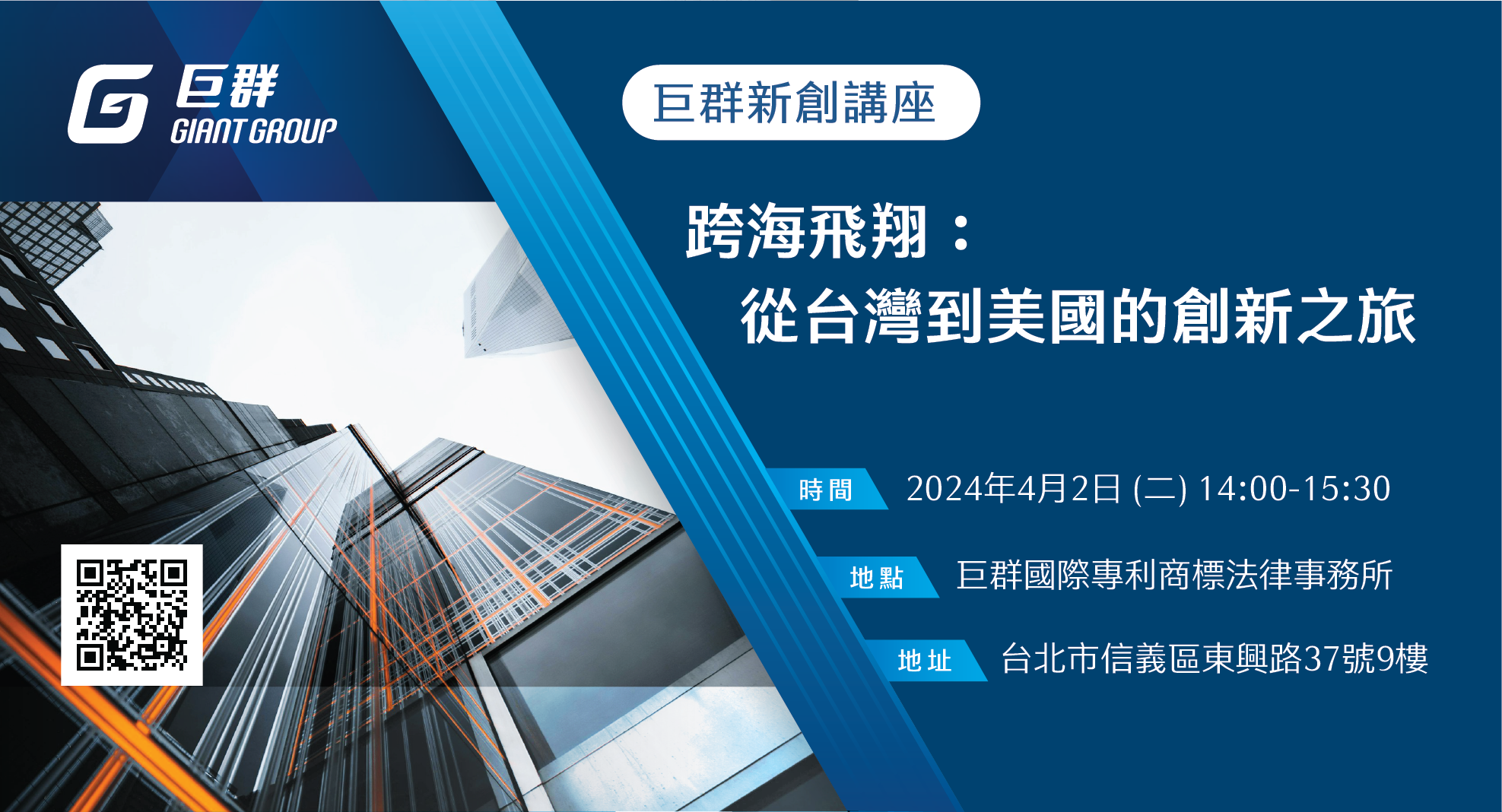 巨群
GIANT GROUP

巨群新創講座

跨海飛翔：
從台灣到美國的創新之旅

時間 2024年4月2日 (二) 14:00-15:30

地點 巨群國際專利商標法律事務所

地址 台北市信義區東興路37號9樓